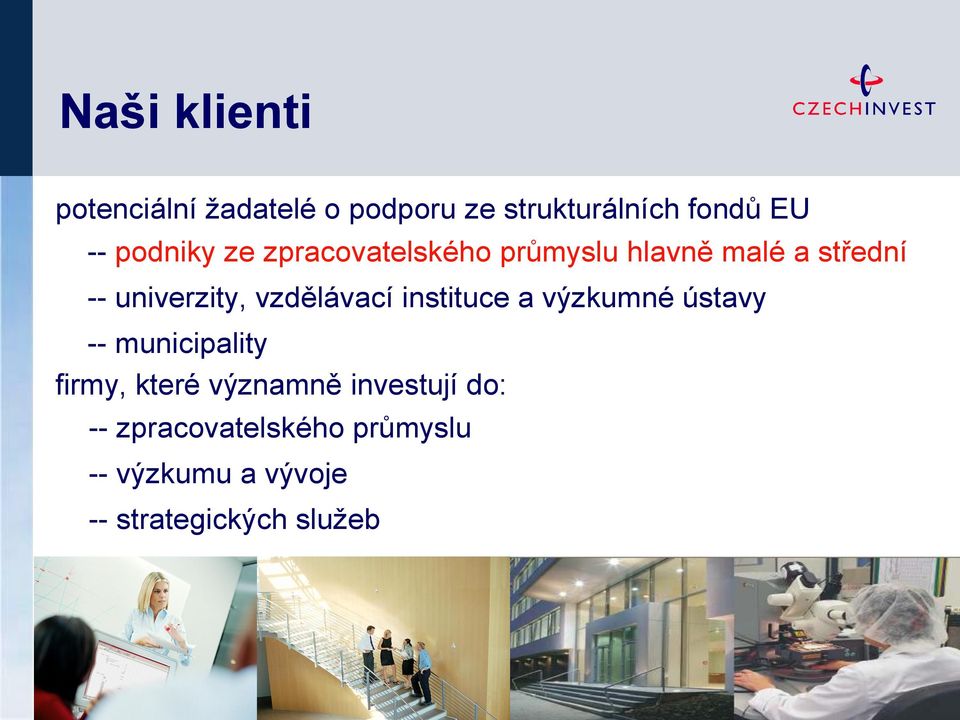 Naši klienti

CZECHINVEST

potenciální žadatelé o podporu ze strukturálních fondů EU

-- podniky ze zpracovatelského průmyslu hlavně malé a střední

-- univerzity, vzdělávací instituce a výzkumné ústavy

-- municipality

firmy, které významně investují do:

-- zpracovatelského průmyslu

-- výzkumu a vývoje

-- strategických služeb